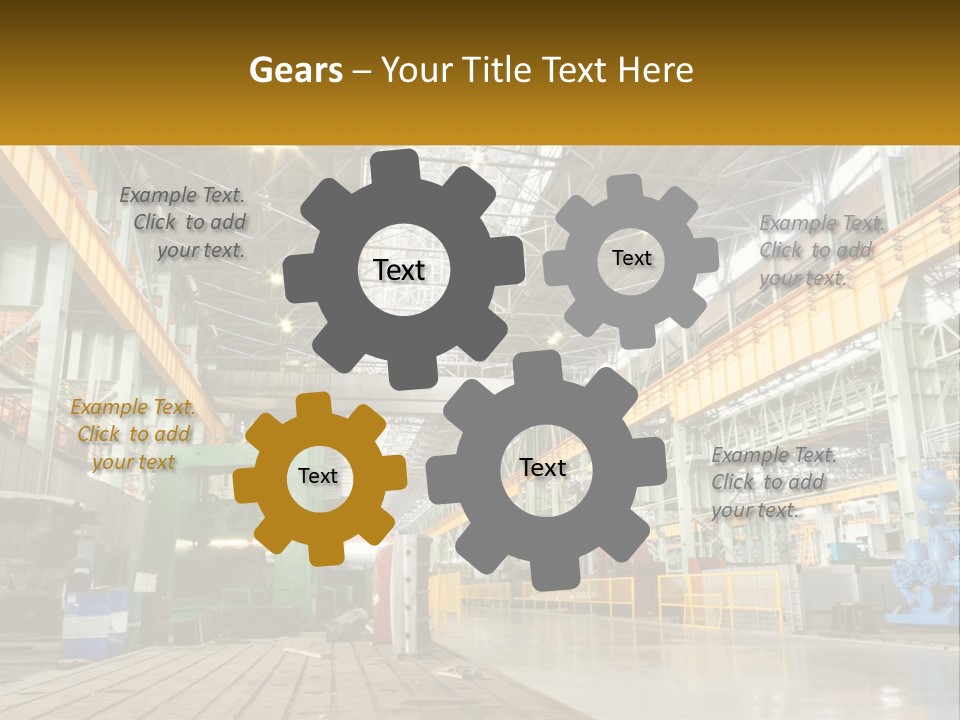 Gears – Your Title Text Here

Example Text. Click to add your text.

Text

Text

Example Text. Click to add your text.

Example Text. Click to add your text

Text

Text

Example Text. Click to add your text.